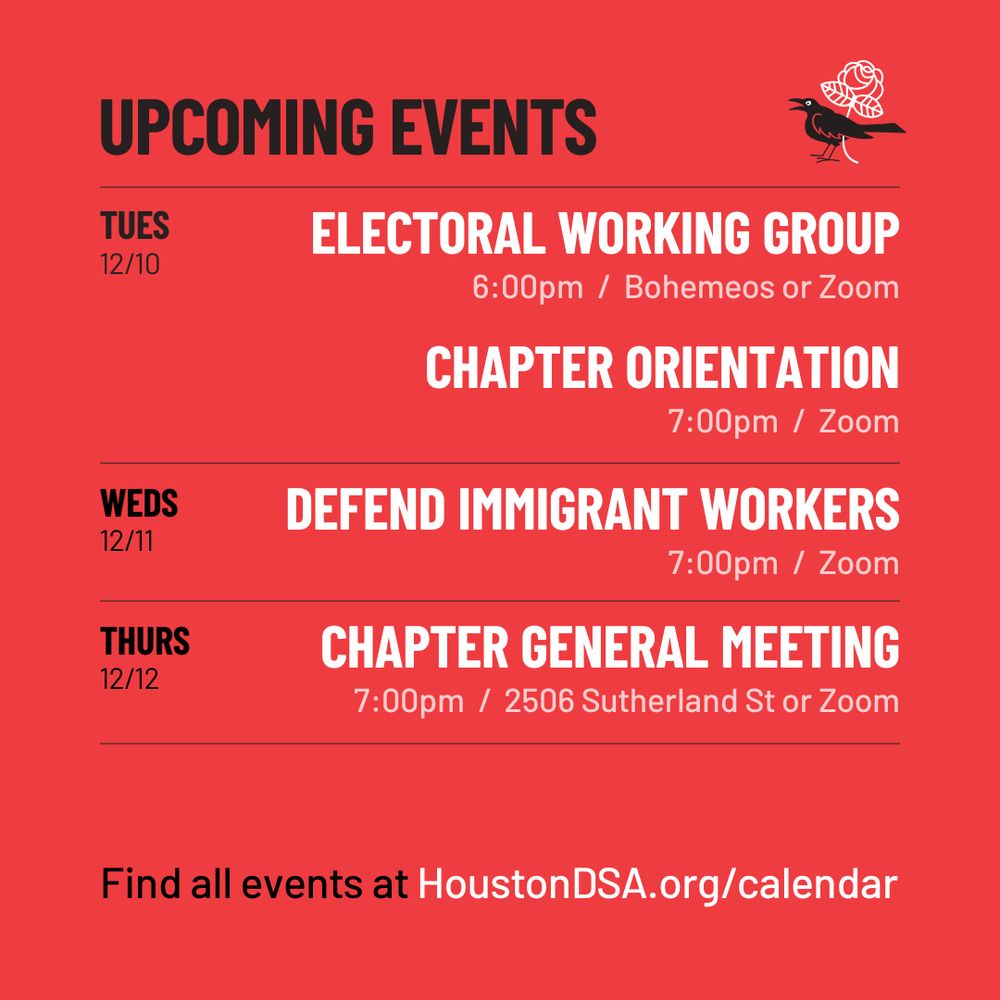 UPCOMING EVENTS

TUES
12/10

ELECTORAL WORKING GROUP
6:00pm / Bohemeos or Zoom

CHAPTER ORIENTATION
7:00pm / Zoom

WEDS
12/11

DEFEND IMMIGRANT WORKERS
7:00pm / Zoom

THURS
12/12

CHAPTER GENERAL MEETING
7:00pm / 2506 Sutherland St or Zoom

Find all events at HoustonDSA.org/calendar